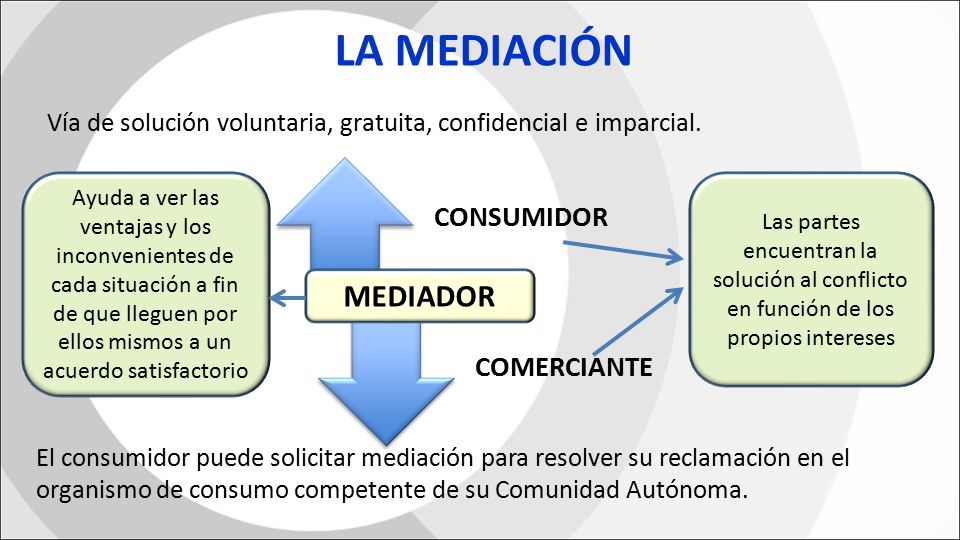 LA MEDIACIÓN

Vía de solución voluntaria, gratuita, confidencial e imparcial.

Ayuda a ver las ventajas y los inconvenientes de cada situación a fin de que lleguen por ellos mismos a un acuerdo satisfactorio

MEDIADOR

CONSUMIDOR

COMERCIANTE

Las partes encuentran la solución al conflicto en función de los propios intereses

El consumidor puede solicitar mediación para resolver su reclamación en el organismo de consumo competente de su Comunidad Autónoma.